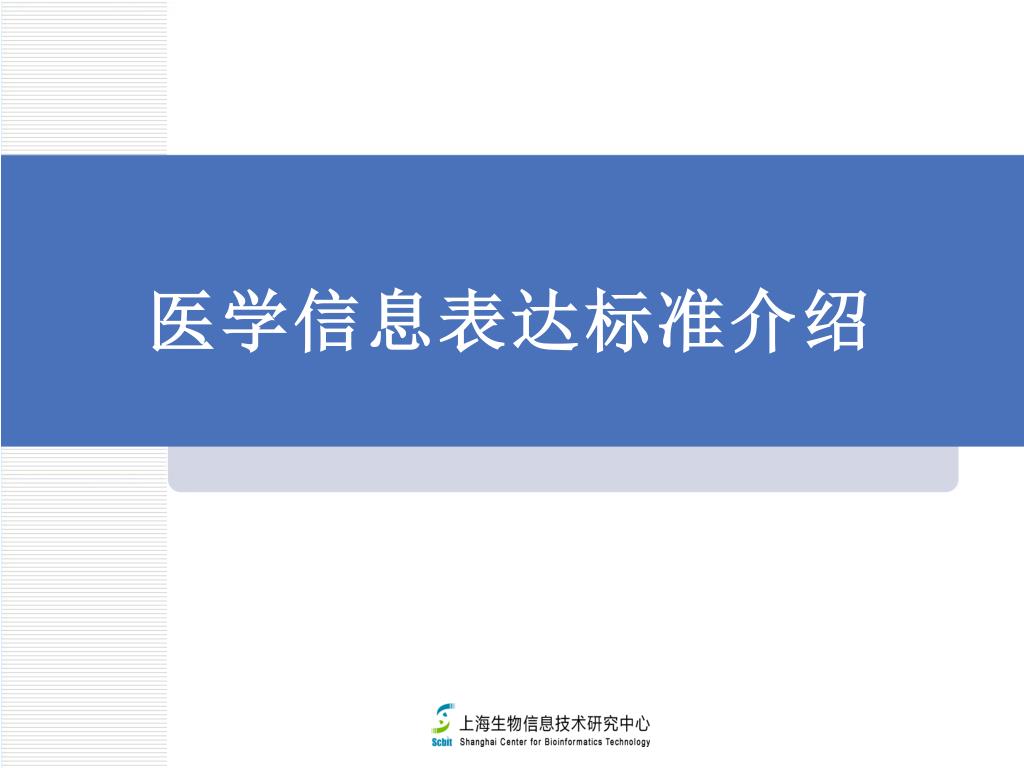 医学信息表达标准介绍

Scbit 上海生物信息技术研究中心
Shanghai Center for Bioinformatics Technology